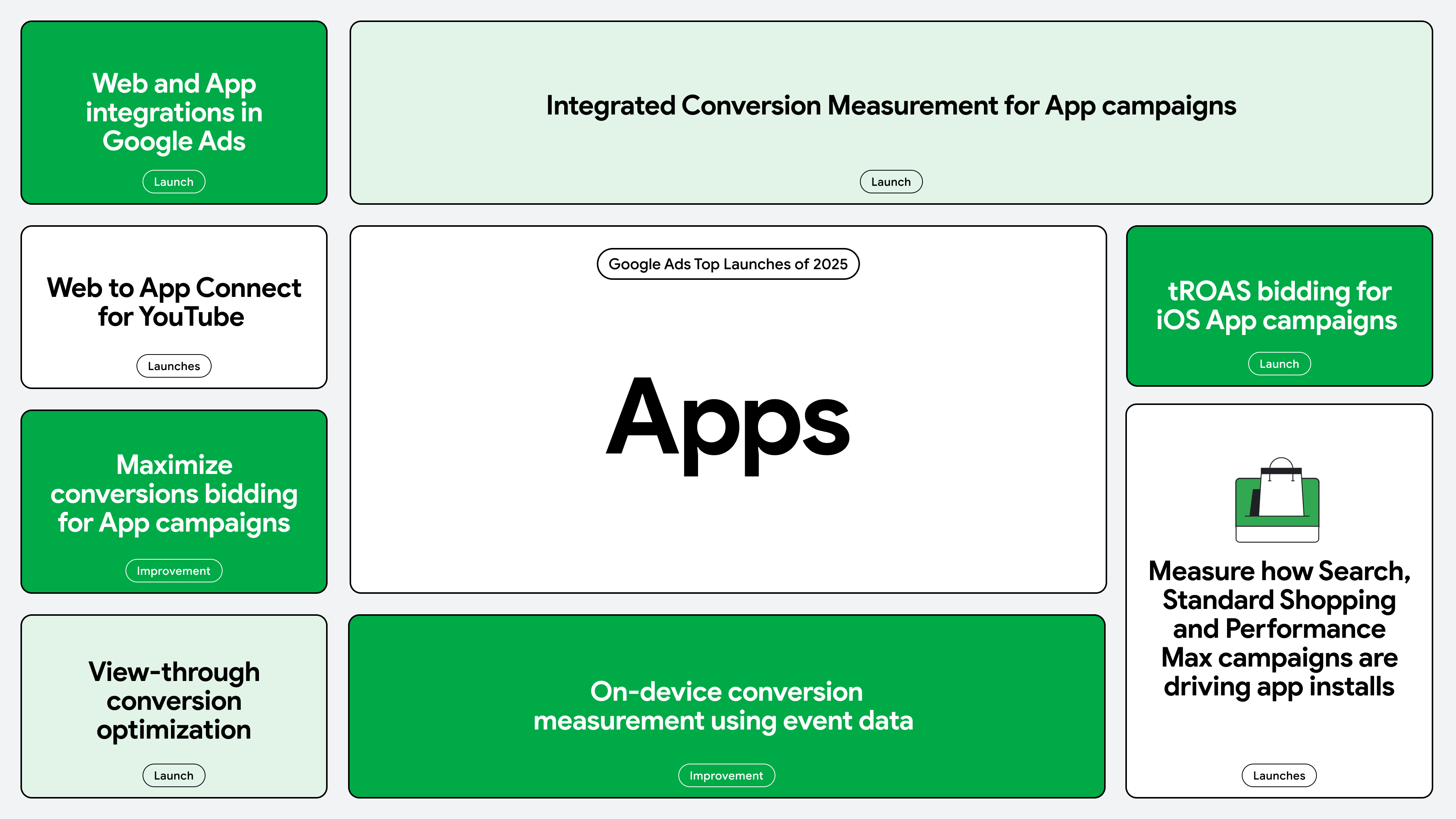 Web and App integrations in Google Ads

Launch

Integrated Conversion Measurement for App campaigns

Launch

Web to App Connect for YouTube

Launches

Google Ads Top Launches of 2025

Apps

tROAS bidding for iOS App campaigns

Launch

Maximize conversions bidding for App campaigns

Improvement

Measure how Search, Standard Shopping and Performance Max campaigns are driving app installs

Launches

View-through conversion optimization

Launch

On-device conversion measurement using event data

Improvement